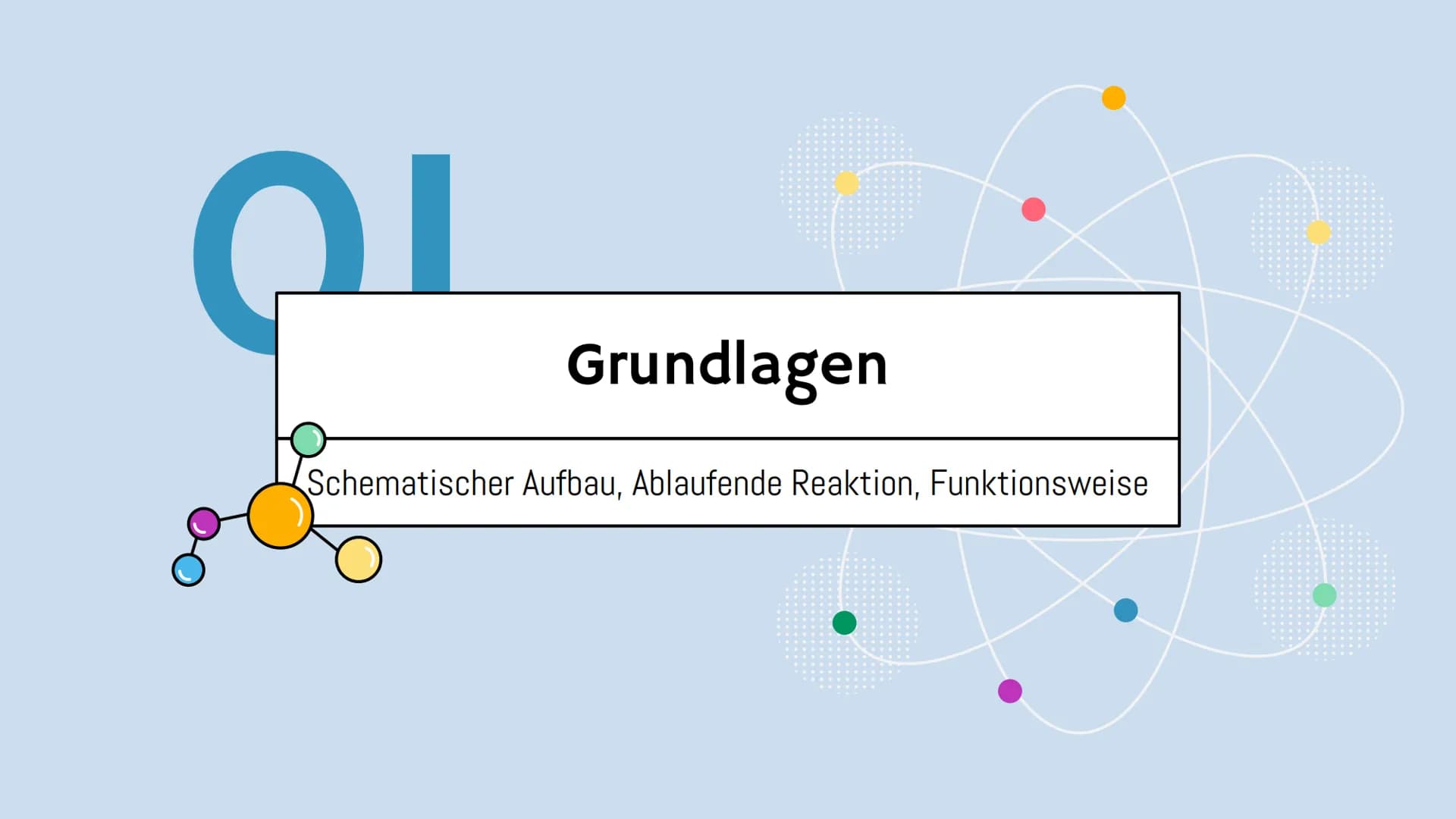 01

Grundlagen

Schematischer Aufbau, Ablaufende Reaktion, Funktionsweise